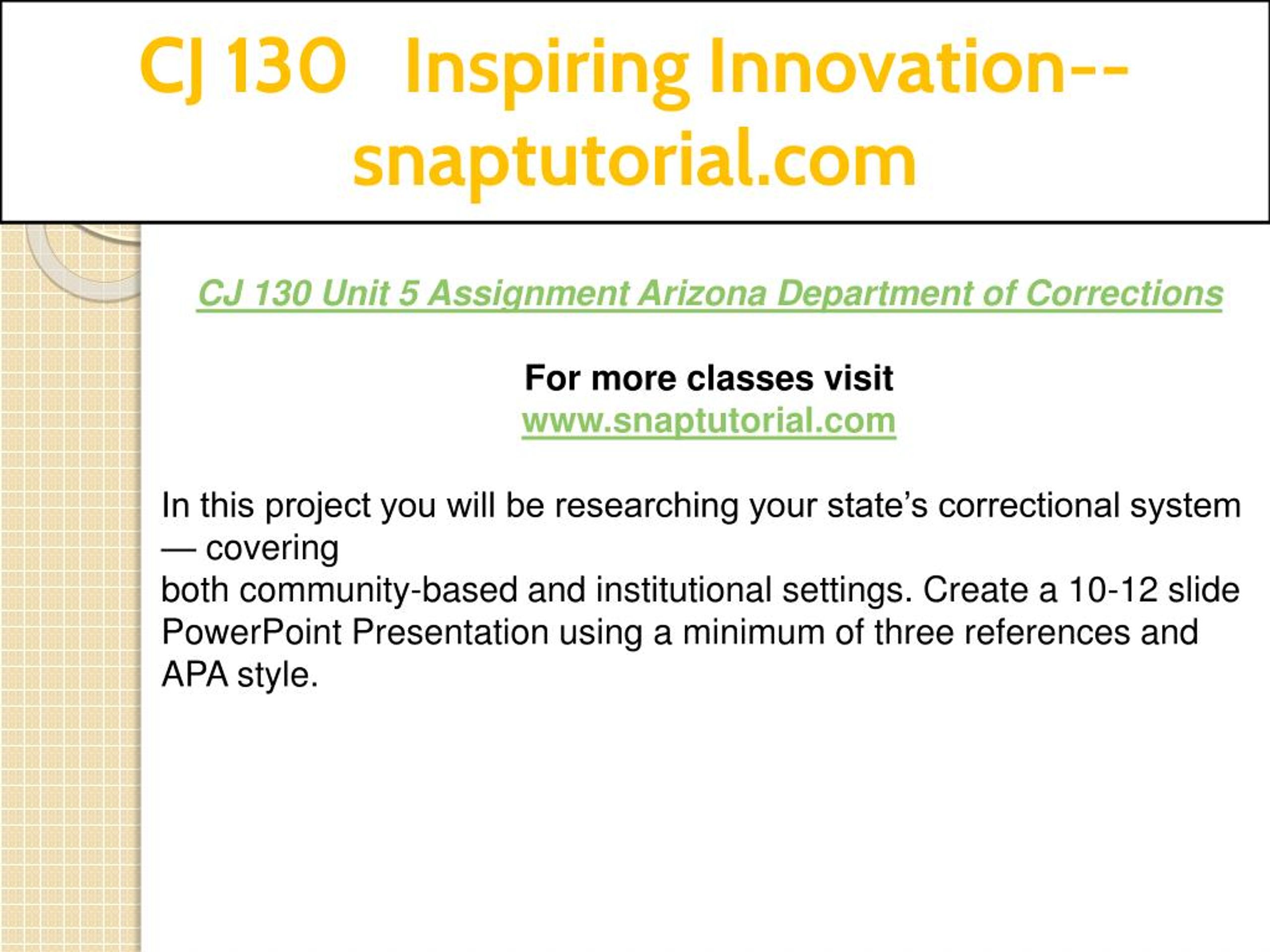 CJ 130 Inspiring Innovation--snaptutorial.com

CJ 130 Unit 5 Assignment Arizona Department of Corrections

For more classes visit
www.snaptutorial.com

In this project you will be researching your state’s correctional system — covering
both community-based and institutional settings. Create a 10-12 slide PowerPoint Presentation using a minimum of three references and APA style.